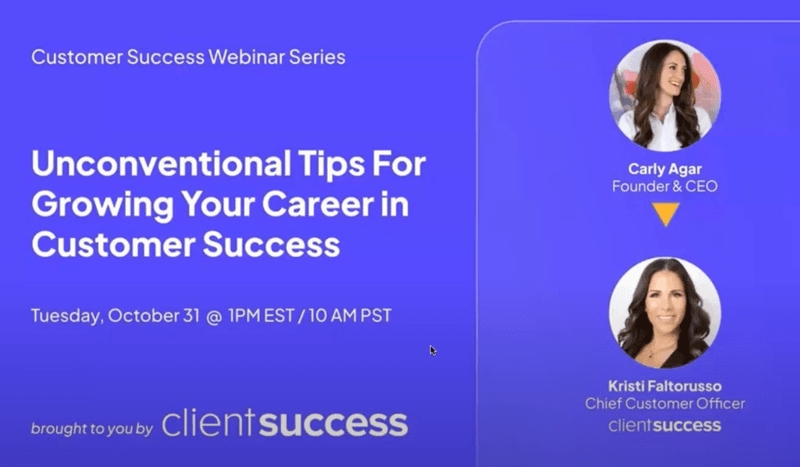 Customer Success Webinar Series

Unconventional Tips For Growing Your Career in Customer Success

Tuesday, October 31 @ 1PM EST / 10 AM PST

brought to you by clientsuccess

Carly Agar
Founder & CEO

Kristi Faltorusso
Chief Customer Officer
clientsuccess